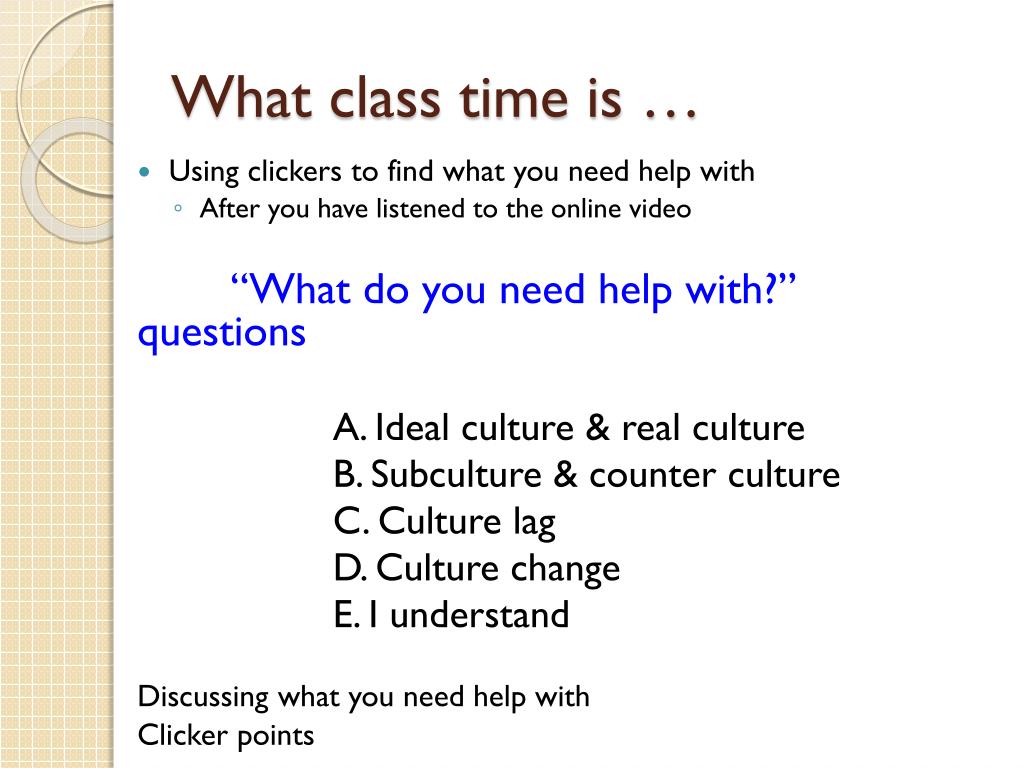 What class time is …

Using clickers to find what you need help with

After you have listened to the online video

“What do you need help with?” questions

A. Ideal culture & real culture
B. Subculture & counter culture
C. Culture lag
D. Culture change
E. I understand

Discussing what you need help with
Clicker points